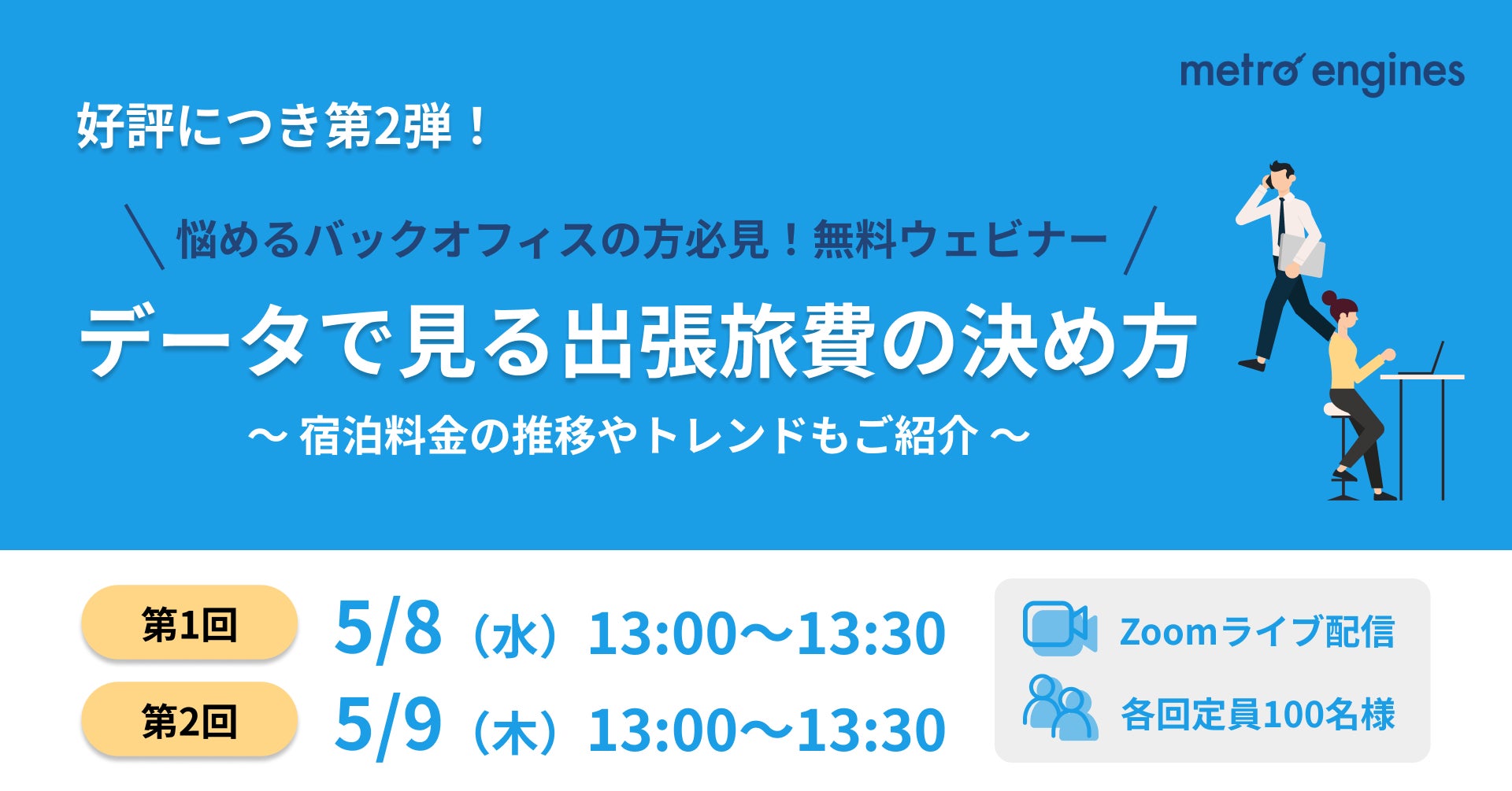 metro engines

好評につき第2弾！

＼ 悩めるバックオフィスの方必見！無料ウェビナー ／

データで見る出張旅費の決め方

〜 宿泊料金の推移やトレンドもご紹介 〜

第1回 5/8（水）13:00〜13:30

第2回 5/9（木）13:00〜13:30

Zoomライブ配信

各回定員100名様